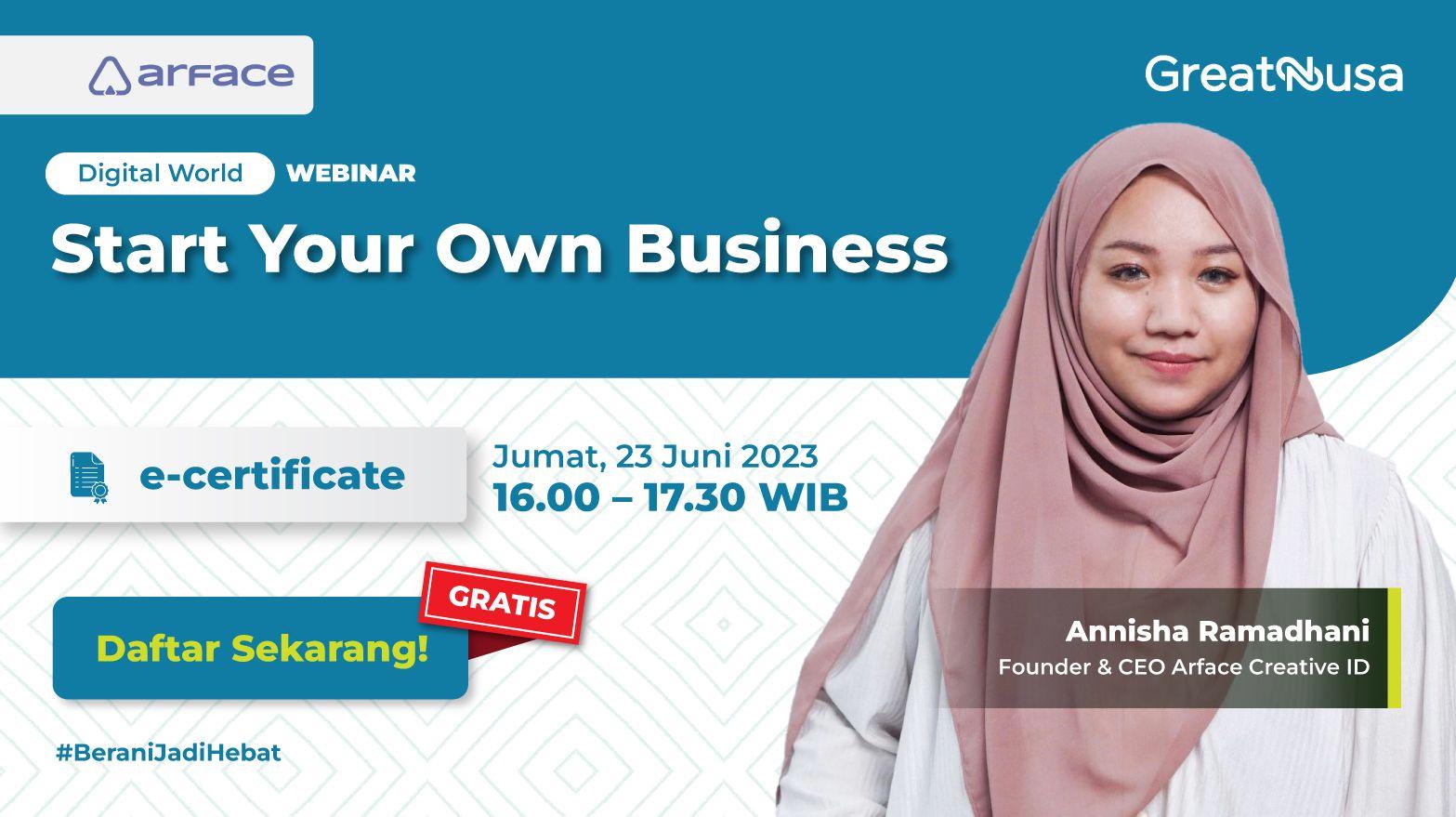 arface

GreatNusa

Digital World WEBINAR

Start Your Own Business

e-certificate

Jumat, 23 Juni 2023
16.00 – 17.30 WIB

GRATIS

Daftar Sekarang!

Annisha Ramadhani
Founder & CEO Arface Creative ID

#BeraniJadiHebat